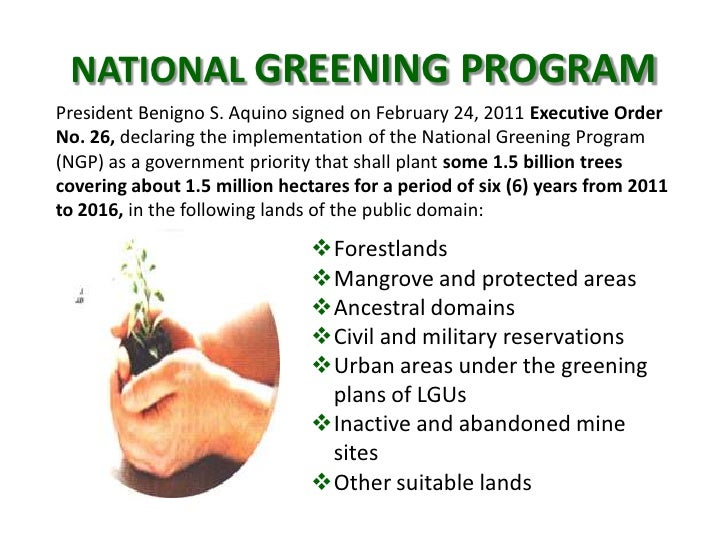 NATIONAL GREENING PROGRAM

President Benigno S. Aquino signed on February 24, 2011 Executive Order No. 26, declaring the implementation of the National Greening Program (NGP) as a government priority that shall plant some 1.5 billion trees covering about 1.5 million hectares for a period of six (6) years from 2011 to 2016, in the following lands of the public domain:

❖ Forestlands
❖ Mangrove and protected areas
❖ Ancestral domains
❖ Civil and military reservations
❖ Urban areas under the greening plans of LGUs
❖ Inactive and abandoned mine sites
❖ Other suitable lands